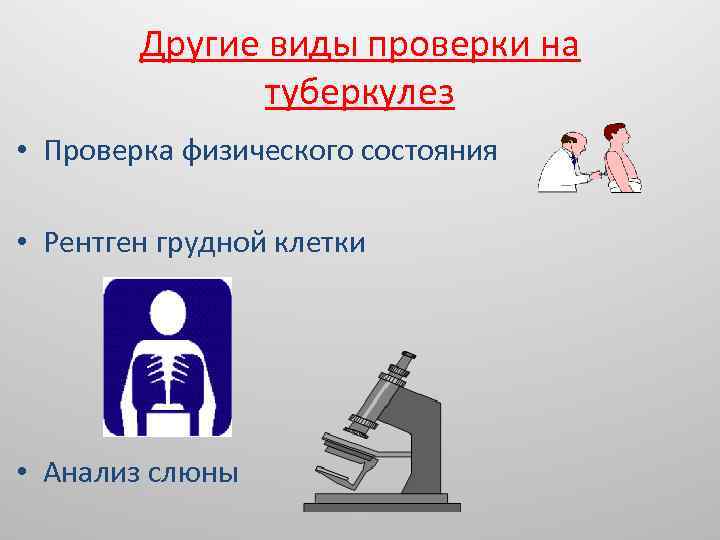 Другие виды проверки на туберкулез

• Проверка физического состояния

• Рентген грудной клетки

• Анализ слюны